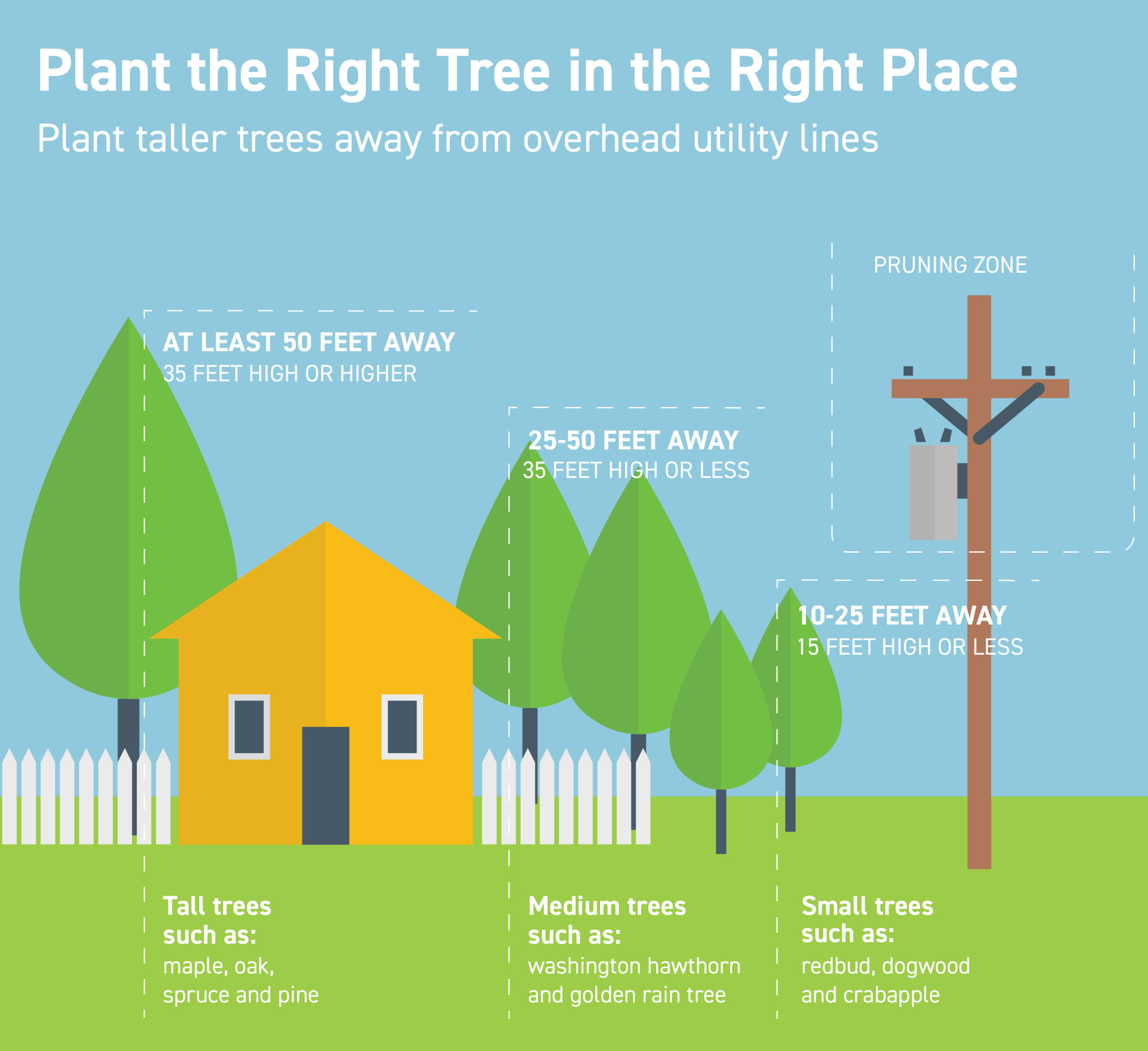 Plant the Right Tree in the Right Place

Plant taller trees away from overhead utility lines

PRUNING ZONE

AT LEAST 50 FEET AWAY
35 FEET HIGH OR HIGHER

25-50 FEET AWAY
35 FEET HIGH OR LESS

10-25 FEET AWAY
15 FEET HIGH OR LESS

Tall trees such as:
maple, oak, spruce and pine

Medium trees such as:
washington hawthorn and golden rain tree

Small trees such as:
redbud, dogwood and crabapple